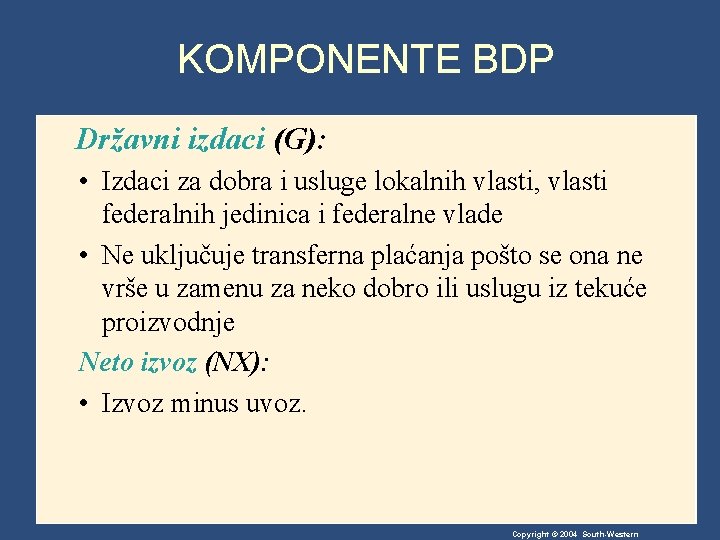 KOMPONENTE BDP

Državni izdaci (G):

• Izdaci za dobra i usluge lokalnih vlasti, vlasti federalnih jedinica i federalne vlade

• Ne uključuje transferna plaćanja pošto se ona ne vrše u zamenu za neko dobro ili uslugu iz tekuće proizvodnje

Neto izvoz (NX):

• Izvoz minus uvoz.

Copyright © 2004 South-Western